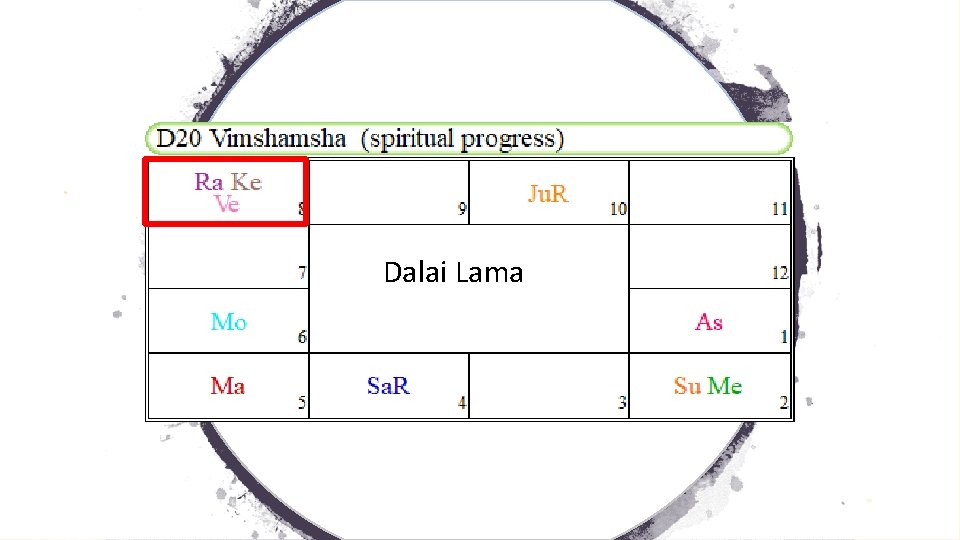 D20 Vimshamsha (spiritual progress)

| Ra Ke Ve 8 | 9 | JuR 10 | 11 |
|---|---|---|---|
| 7 | Dalai Lama | | 12 |
| Mo 6 | | | As 1 |
| Ma 5 | SaR 4 | 3 | Su Me 2 |